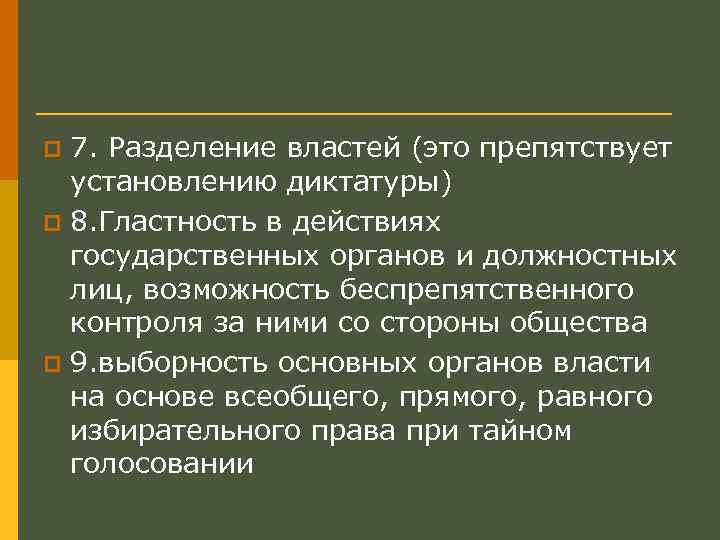 7. Разделение властей (это препятствует установлению диктатуры)

8.Гластность в действиях государственных органов и должностных лиц, возможность беспрепятственного контроля за ними со стороны общества

9.выборность основных органов власти на основе всеобщего, прямого, равного избирательного права при тайном голосовании